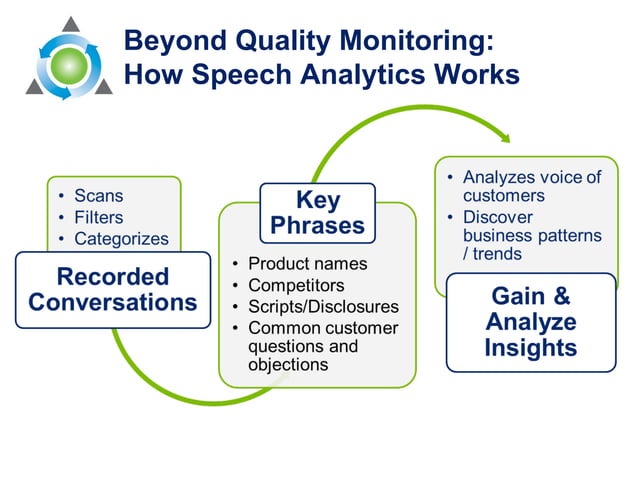 Beyond Quality Monitoring: How Speech Analytics Works

• Scans
• Filters
• Categorizes

Recorded Conversations

Key Phrases

• Product names
• Competitors
• Scripts/Disclosures
• Common customer questions and objections

• Analyzes voice of customers
• Discover business patterns / trends

Gain & Analyze Insights